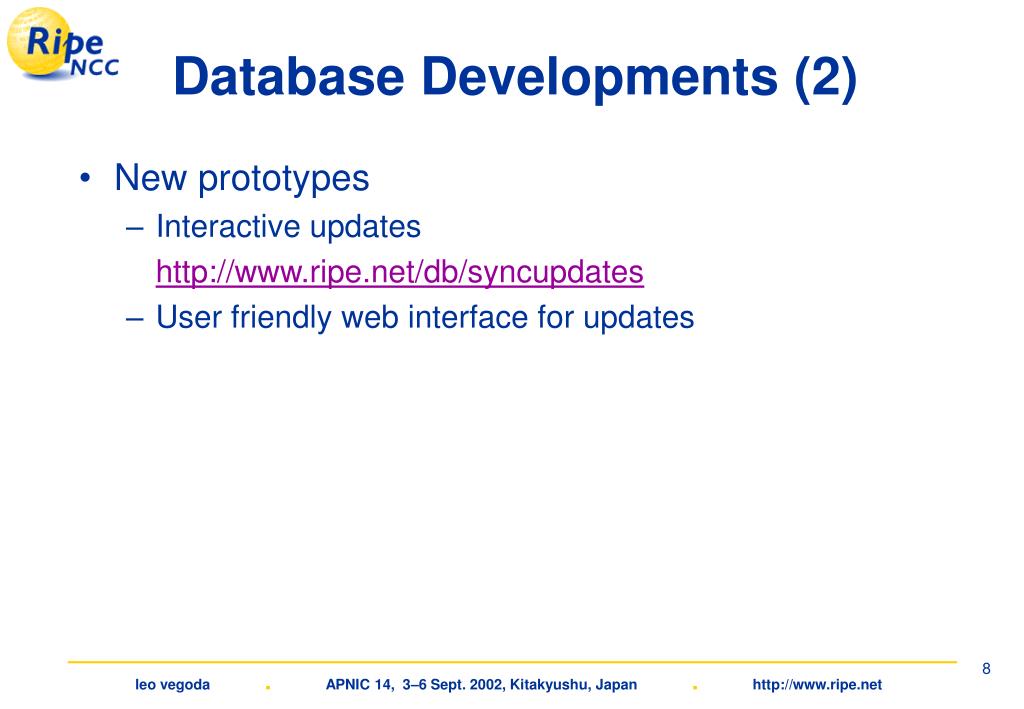 Ripe NCC

Database Developments (2)

• New prototypes
– Interactive updates
http://www.ripe.net/db/syncupdates
– User friendly web interface for updates

8

leo vegoda . APNIC 14, 3–6 Sept. 2002, Kitakyushu, Japan . http://www.ripe.net